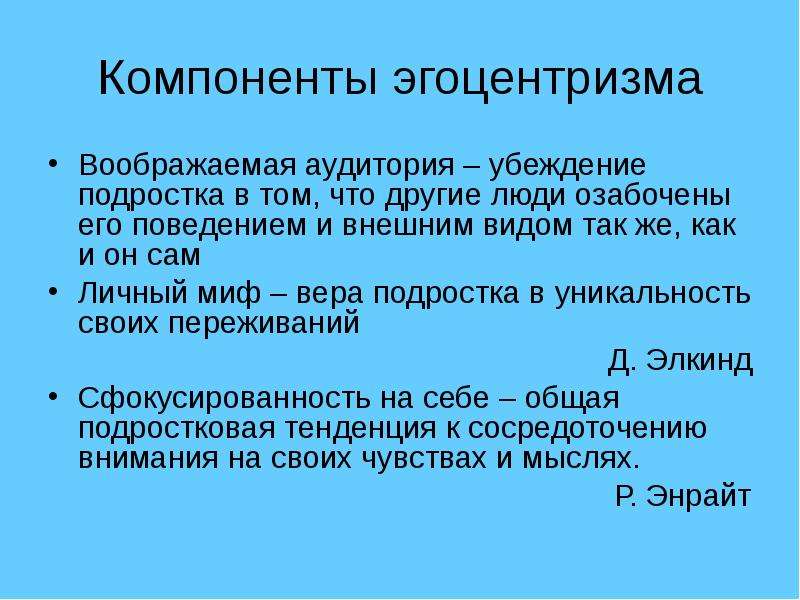 Компоненты эгоцентризма

• Воображаемая аудитория – убеждение подростка в том, что другие люди озабочены его поведением и внешним видом так же, как и он сам

• Личный миф – вера подростка в уникальность своих переживаний

Д. Элкинд

• Сфокусированность на себе – общая подростковая тенденция к сосредоточению внимания на своих чувствах и мыслях.

Р. Энрайт